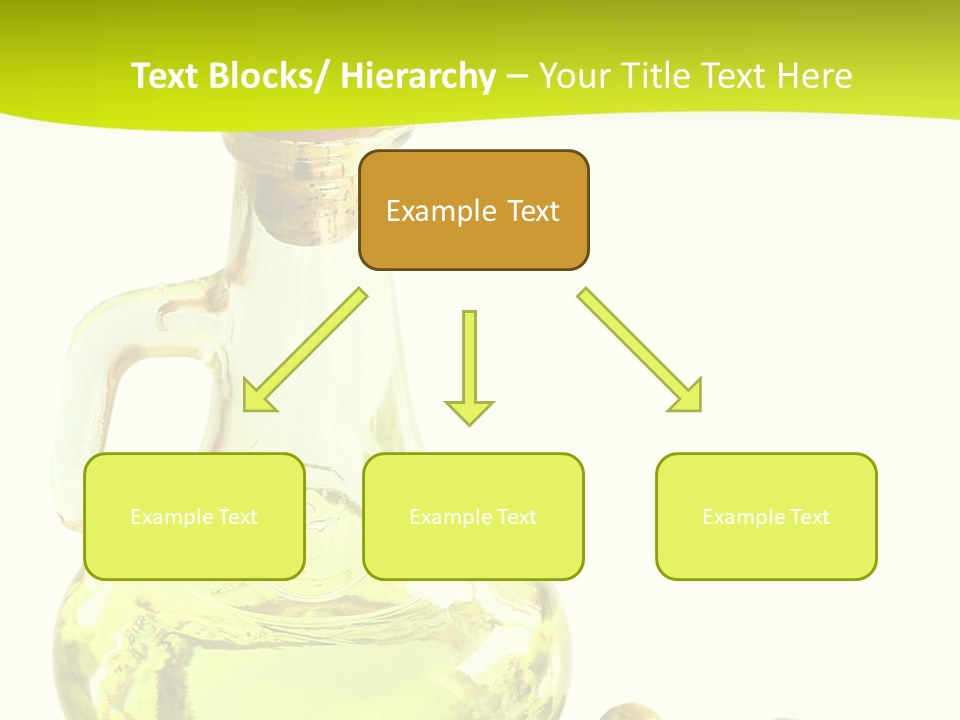 Text Blocks/ Hierarchy – Your Title Text Here

Example Text

Example Text

Example Text

Example Text